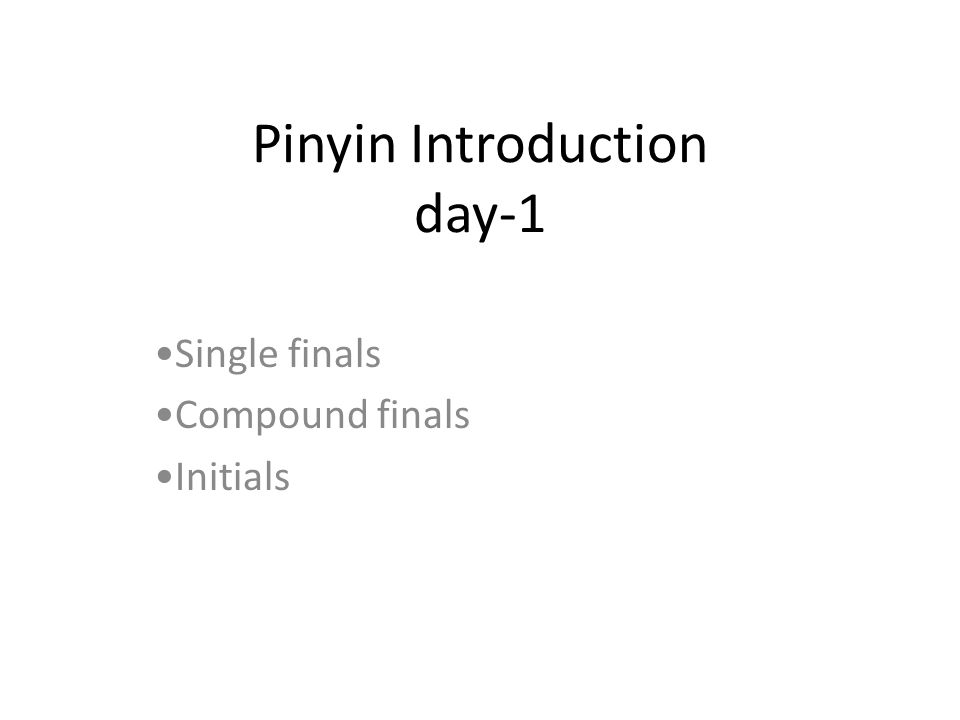 Pinyin Introduction
day-1

•Single finals
•Compound finals
•Initials